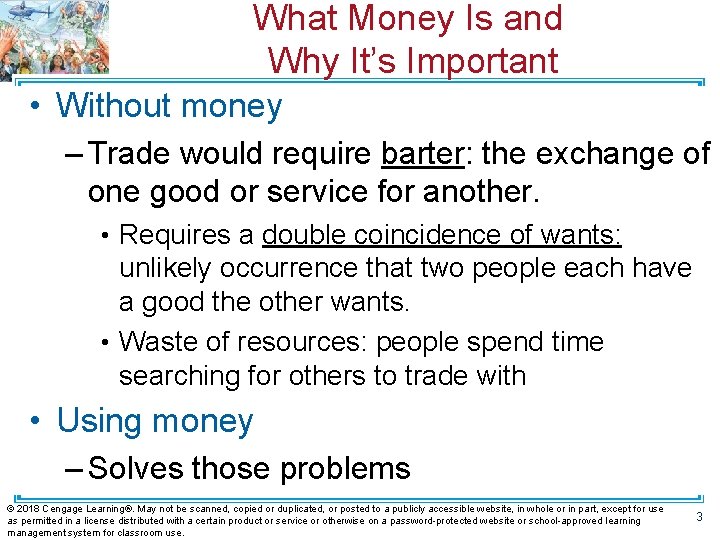 What Money Is and Why It's Important

• Without money

– Trade would require barter: the exchange of one good or service for another.

• Requires a double coincidence of wants: unlikely occurrence that two people each have a good the other wants.

• Waste of resources: people spend time searching for others to trade with

• Using money

– Solves those problems

© 2018 Cengage Learning®. May not be scanned, copied or duplicated, or posted to a publicly accessible website, in whole or in part, except for use as permitted in a license distributed with a certain product or service or otherwise on a password-protected website or school-approved learning management system for classroom use.

3